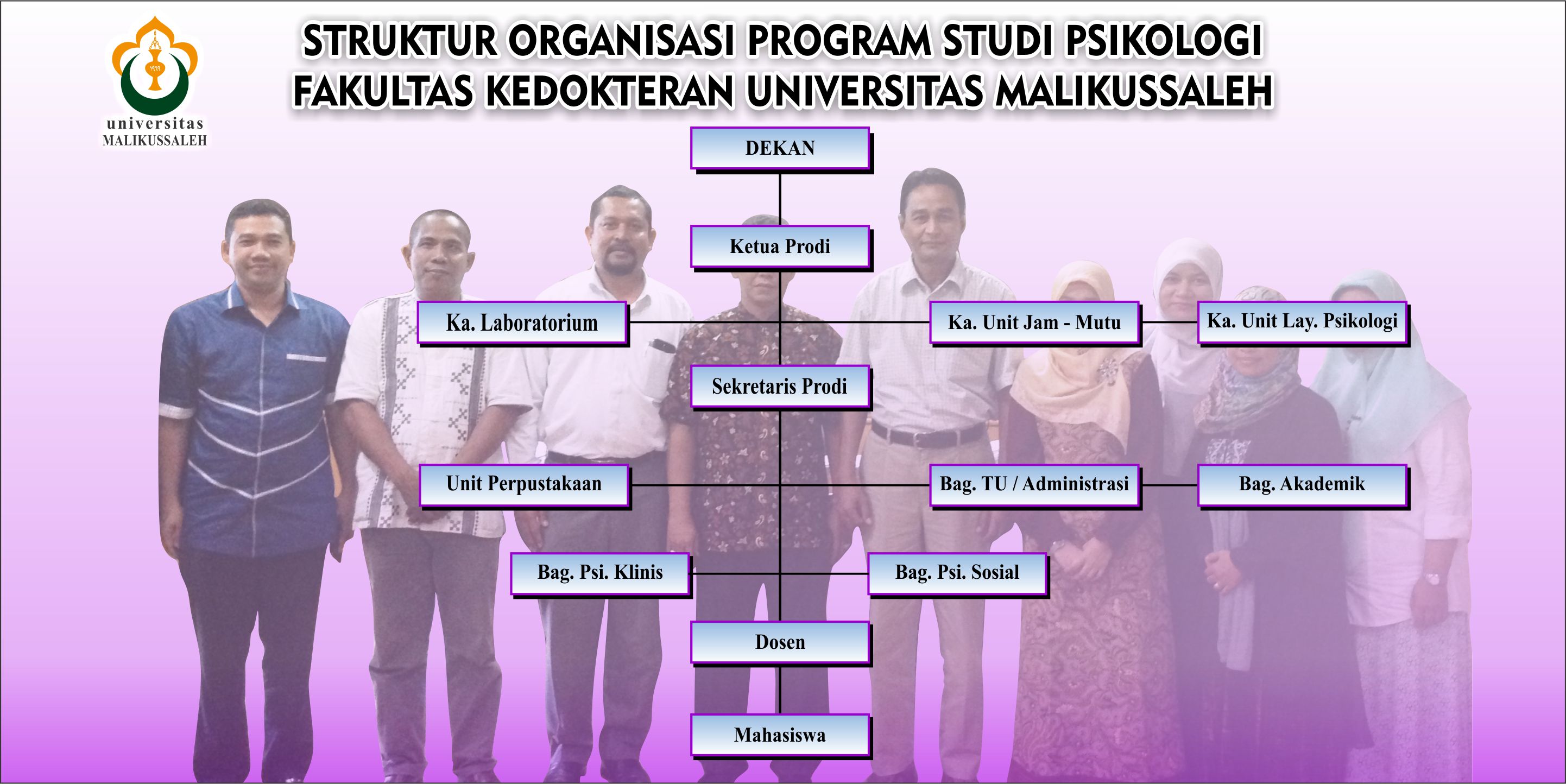 universitas MALIKUSSALEH

STRUKTUR ORGANISASI PROGRAM STUDI PSIKOLOGI
FAKULTAS KEDOKTERAN UNIVERSITAS MALIKUSSALEH

DEKAN

Ketua Prodi

Ka. Laboratorium

Ka. Unit Jam - Mutu

Ka. Unit Lay. Psikologi

Sekretaris Prodi

Unit Perpustakaan

Bag. TU / Administrasi

Bag. Akademik

Bag. Psi. Klinis

Bag. Psi. Sosial

Dosen

Mahasiswa